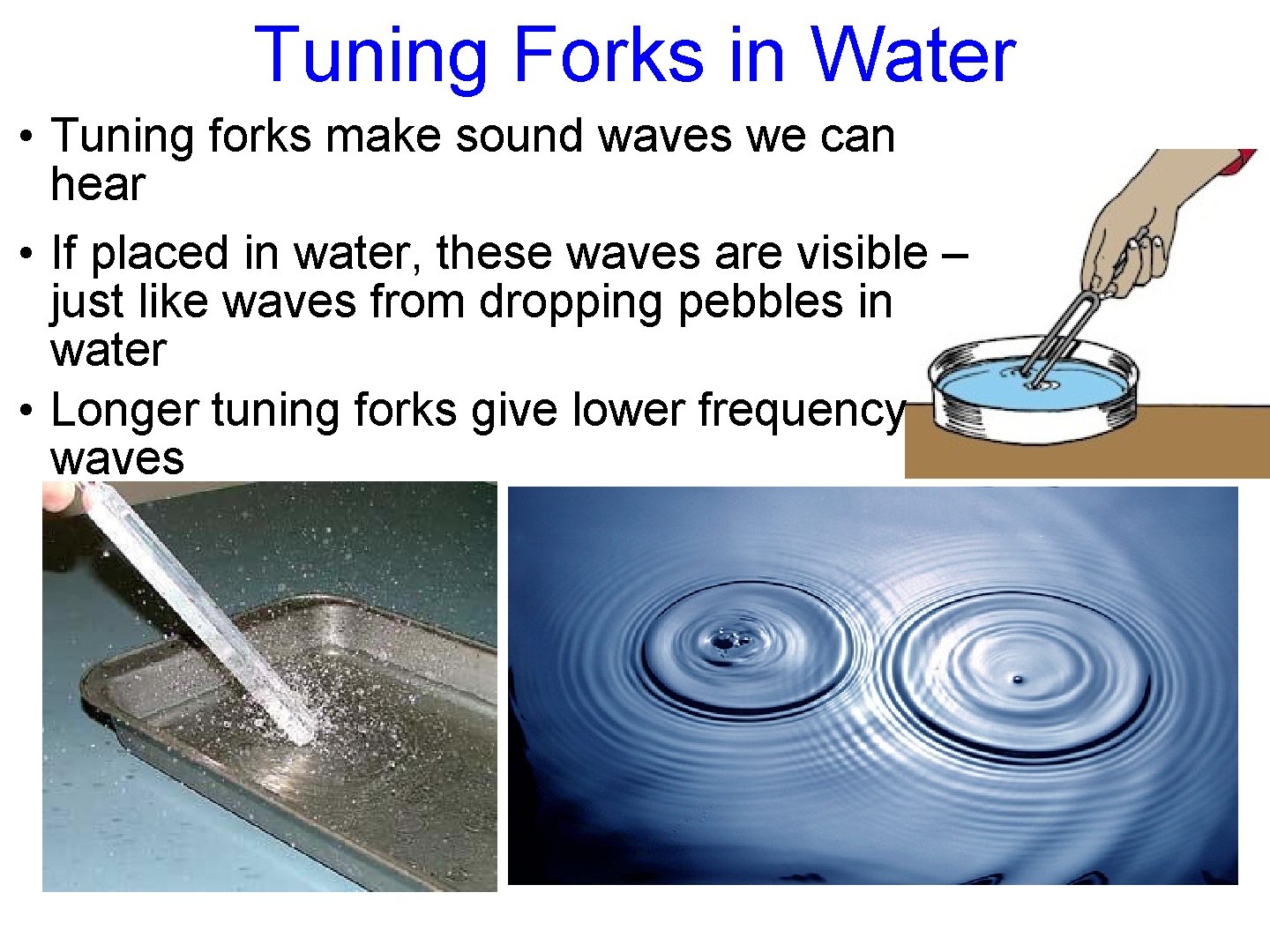 Tuning Forks in Water

• Tuning forks make sound waves we can hear
• If placed in water, these waves are visible – just like waves from dropping pebbles in water
• Longer tuning forks give lower frequency waves